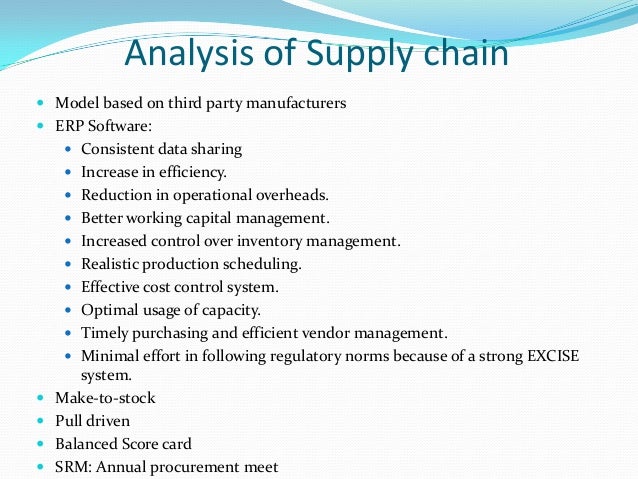 Analysis of Supply chain

- Model based on third party manufacturers
- ERP Software:
  - Consistent data sharing
  - Increase in efficiency.
  - Reduction in operational overheads.
  - Better working capital management.
  - Increased control over inventory management.
  - Realistic production scheduling.
  - Effective cost control system.
  - Optimal usage of capacity.
  - Timely purchasing and efficient vendor management.
  - Minimal effort in following regulatory norms because of a strong EXCISE system.
- Make-to-stock
- Pull driven
- Balanced Score card
- SRM: Annual procurement meet